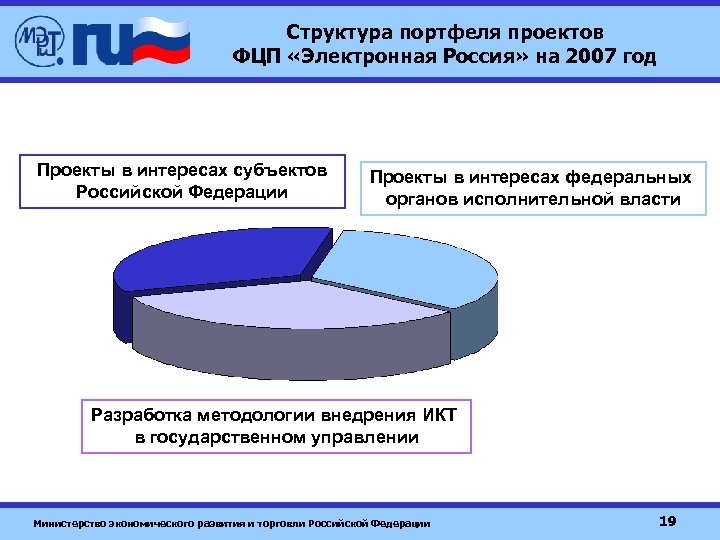 МЭРТ ru

Структура портфеля проектов
ФЦП «Электронная Россия» на 2007 год

Проекты в интересах субъектов Российской Федерации

Проекты в интересах федеральных органов исполнительной власти

Разработка методологии внедрения ИКТ в государственном управлении

Министерство экономического развития и торговли Российской Федерации

19